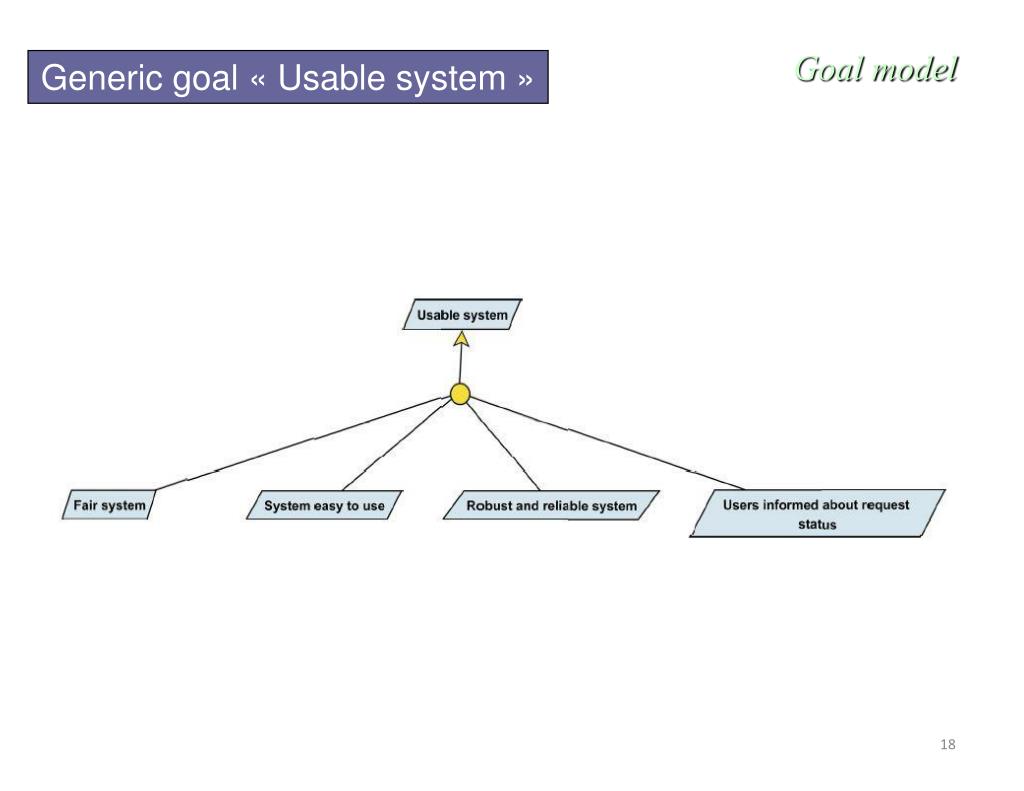 Generic goal « Usable system »

Goal model

Usable system

Fair system

System easy to use

Robust and reliable system

Users informed about request status

18